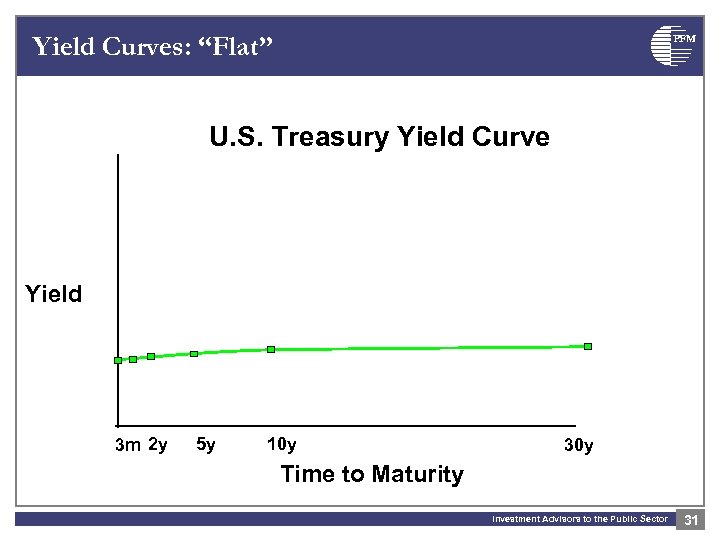 Yield Curves: “Flat”

PFM

U.S. Treasury Yield Curve

Yield

3m 2y 5y 10y 30y

Time to Maturity

Investment Advisors to the Public Sector 31